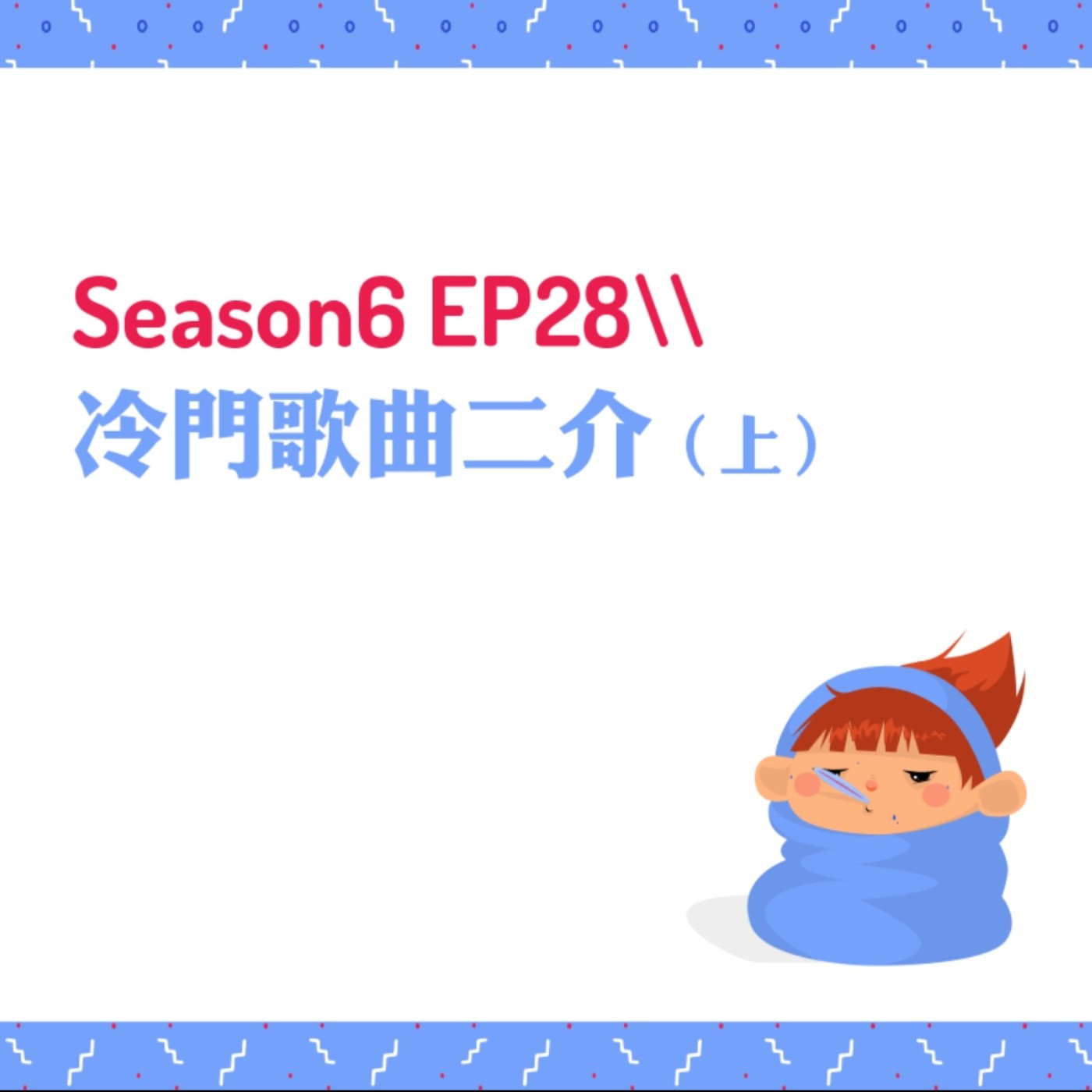 Season6 EP28\\
冷門歌曲二介（上）